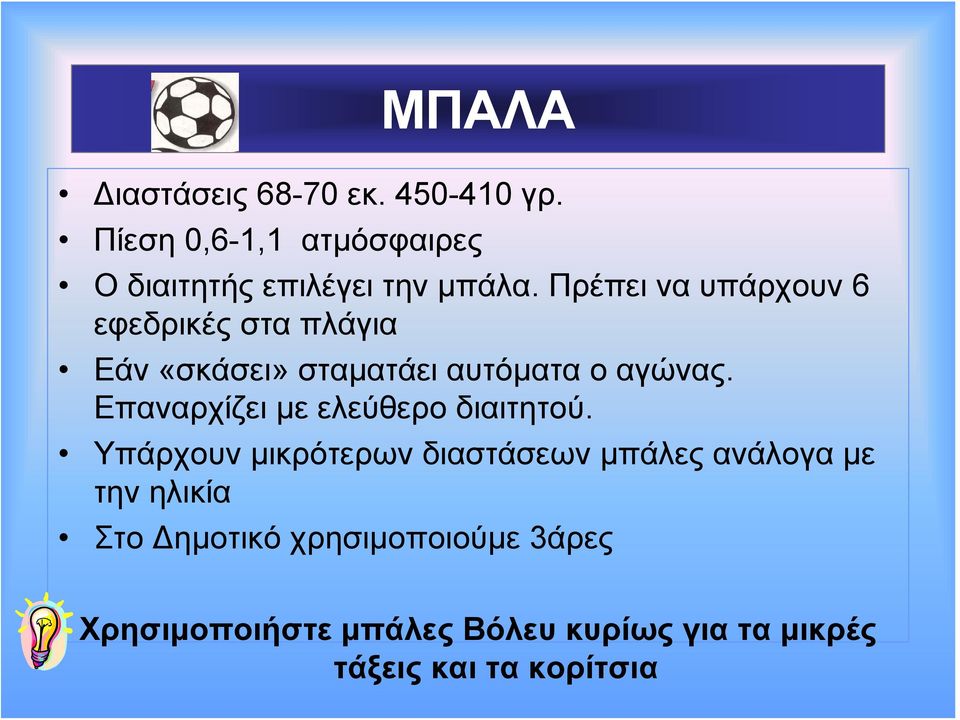 ΜΠΑΛΑ

• Διαστάσεις 68-70 εκ. 450-410 γρ.
• Πίεση 0,6-1,1 ατμόσφαιρες
• Ο διαιτητής επιλέγει την μπάλα. Πρέπει να υπάρχουν 6 εφεδρικές στα πλάγια
• Εάν «σκάσει» σταματάει αυτόματα ο αγώνας. Επαναρχίζει με ελεύθερο διαιτητού.
• Υπάρχουν μικρότερων διαστάσεων μπάλες ανάλογα με την ηλικία
• Στο Δημοτικό χρησιμοποιούμε 3άρες

Χρησιμοποιήστε μπάλες Βόλευ κυρίως για τα μικρές τάξεις και τα κορίτσια